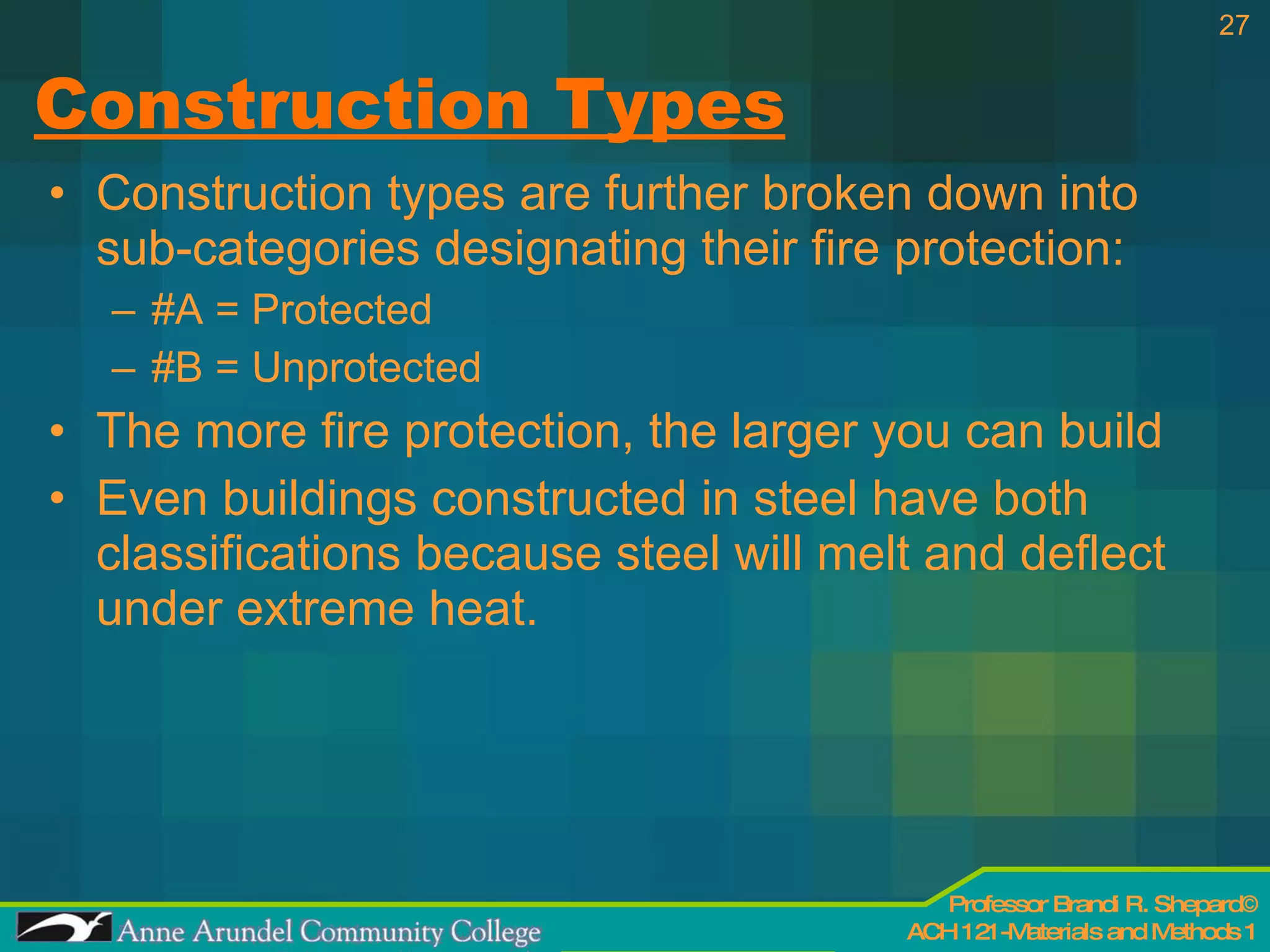 27

Construction Types

• Construction types are further broken down into sub-categories designating their fire protection:
– #A = Protected
– #B = Unprotected
• The more fire protection, the larger you can build
• Even buildings constructed in steel have both classifications because steel will melt and deflect under extreme heat.

Anne Arundel Community College

Professor Brandi R. Shepard©
ACH 121 -Materials and Methods 1